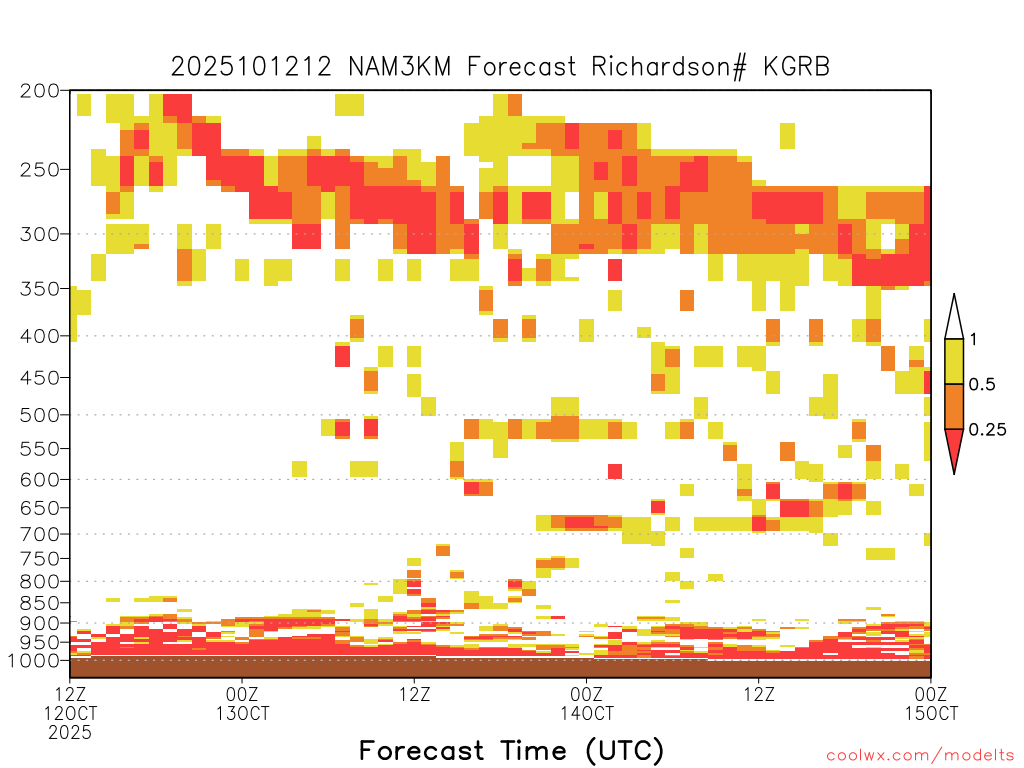 2025101212 NAM3KM Forecast Richardson# KGRB

200
250
300
350
400
450
500
550
600
650
700
750
800
850
900
950
1000

1
0.5
0.25

12Z
12OCT
2025

00Z
13OCT

12Z

00Z
14OCT

12Z

00Z
15OCT

Forecast Time (UTC)

coolwx.com/modelts